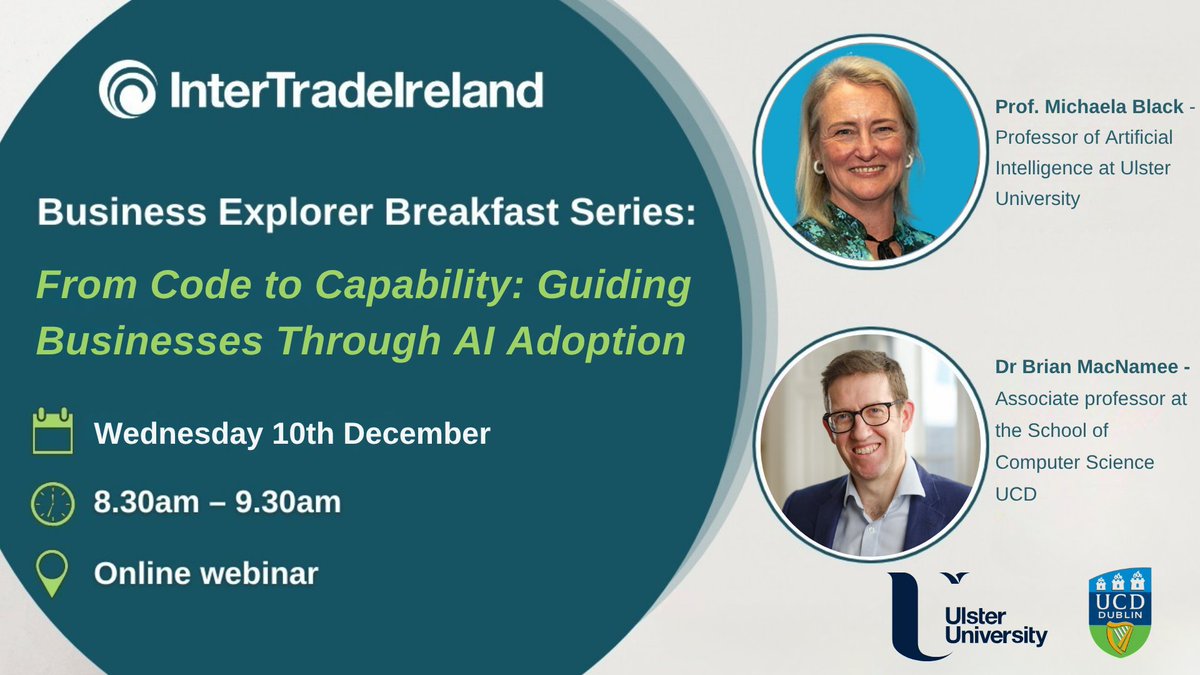 InterTradeIreland

Business Explorer Breakfast Series:

From Code to Capability: Guiding Businesses Through AI Adoption

Wednesday 10th December

8.30am – 9.30am

Online webinar

Prof. Michaela Black - Professor of Artificial Intelligence at Ulster University

Dr Brian MacNamee - Associate professor at the School of Computer Science UCD

Ulster University

UCD DUBLIN